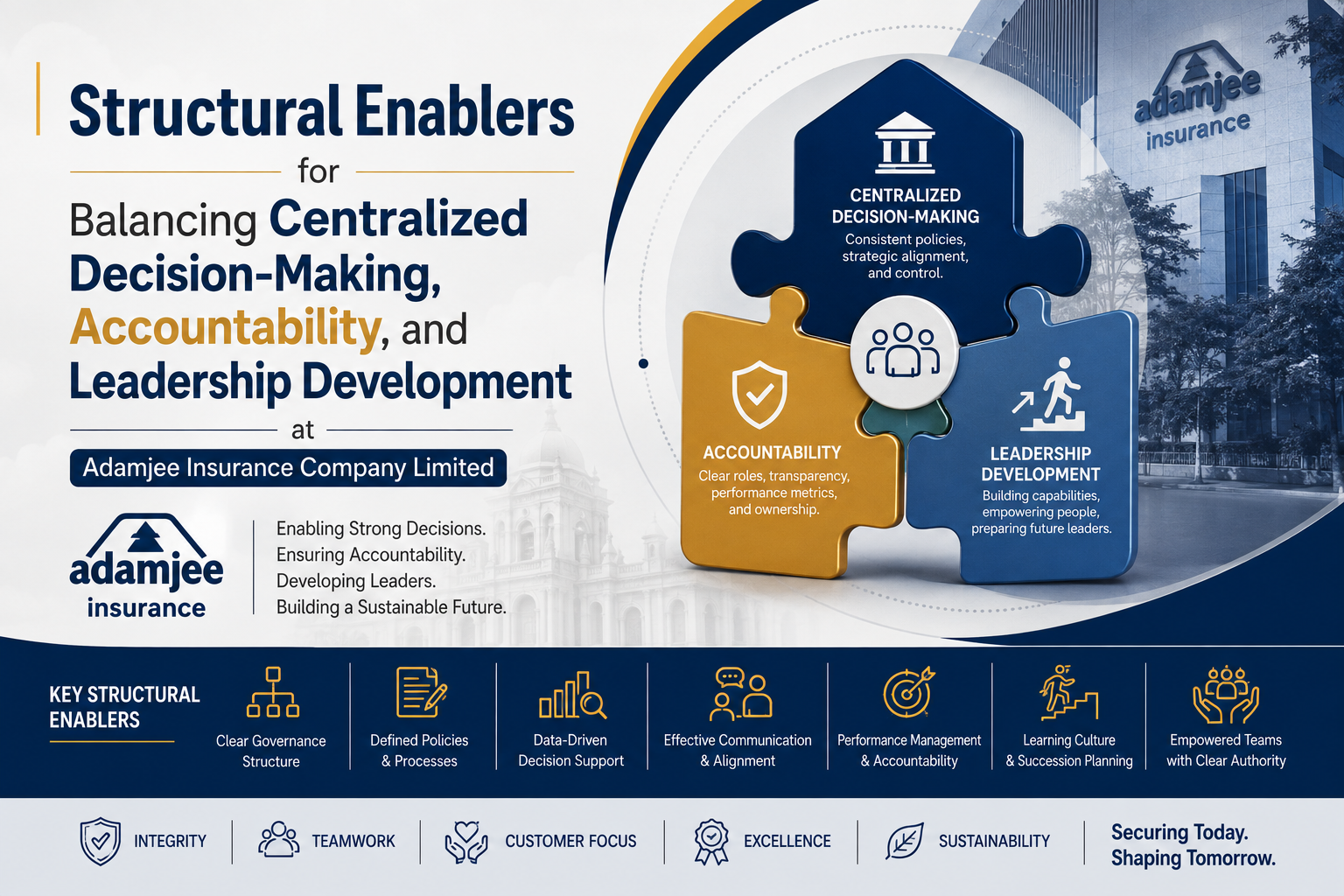 Structural Enablers

for

Balancing Centralized Decision-Making, Accountability, and Leadership Development

at

Adamjee Insurance Company Limited

adamjee insurance

Enabling Strong Decisions.
Ensuring Accountability.
Developing Leaders.
Building a Sustainable Future.

CENTRALIZED DECISION-MAKING
Consistent policies, strategic alignment, and control.

ACCOUNTABILITY
Clear roles, transparency, performance metrics, and ownership.

LEADERSHIP DEVELOPMENT
Building capabilities, empowering people, preparing future leaders.

adamjee insurance

KEY STRUCTURAL ENABLERS

Clear Governance Structure

Defined Policies & Processes

Data-Driven Decision Support

Effective Communication & Alignment

Performance Management & Accountability

Learning Culture & Succession Planning

Empowered Teams with Clear Authority

INTEGRITY

TEAMWORK

CUSTOMER FOCUS

EXCELLENCE

SUSTAINABILITY

Securing Today. Shaping Tomorrow.